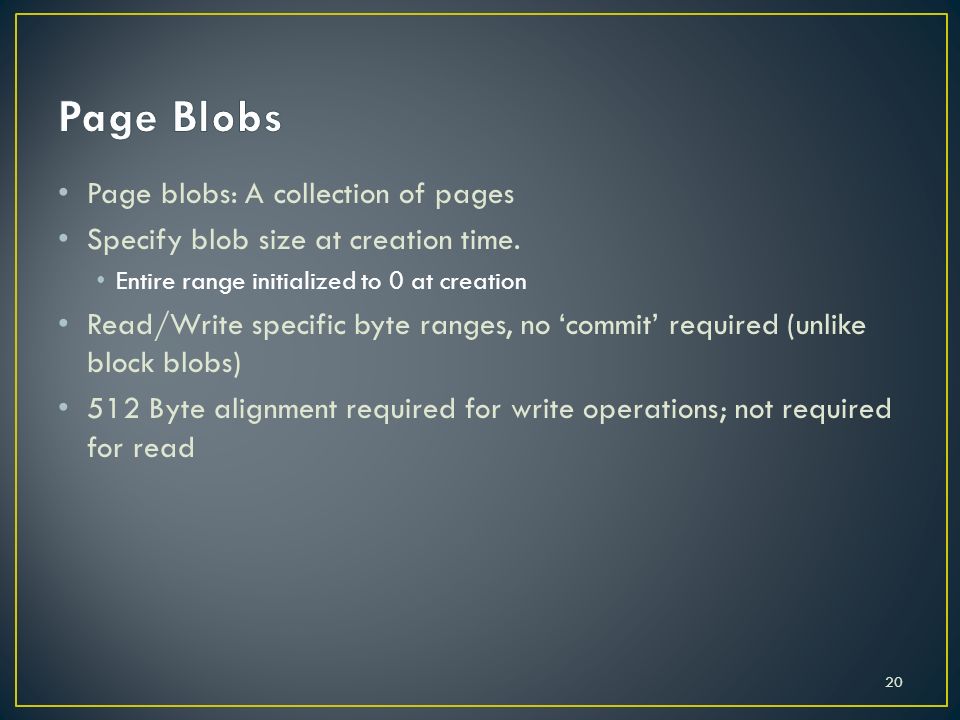 Page Blobs

• Page blobs: A collection of pages
• Specify blob size at creation time.
  • Entire range initialized to 0 at creation
• Read/Write specific byte ranges, no ‘commit’ required (unlike block blobs)
• 512 Byte alignment required for write operations; not required for read

20